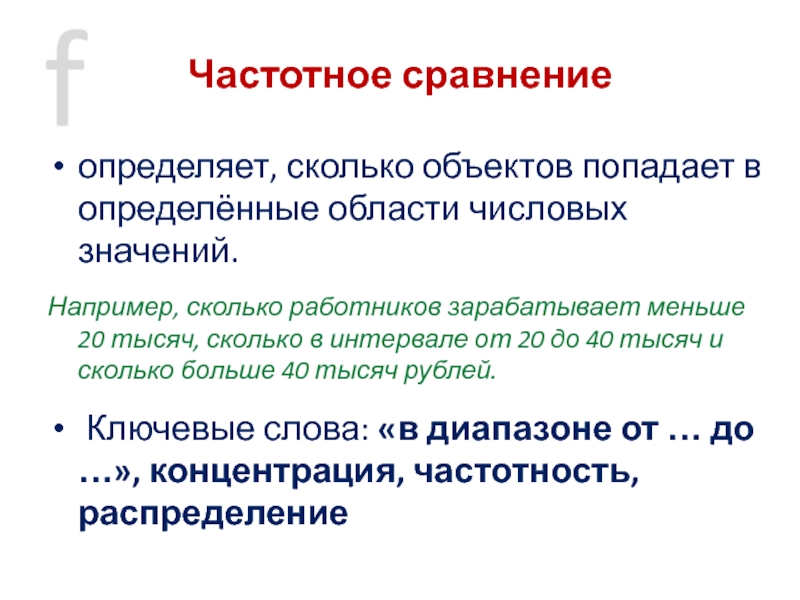 f

Частотное сравнение

• определяет, сколько объектов попадает в определённые области числовых значений.

Например, сколько работников зарабатывает меньше 20 тысяч, сколько в интервале от 20 до 40 тысяч и сколько больше 40 тысяч рублей.

• Ключевые слова: «в диапазоне от … до …», концентрация, частотность, распределение